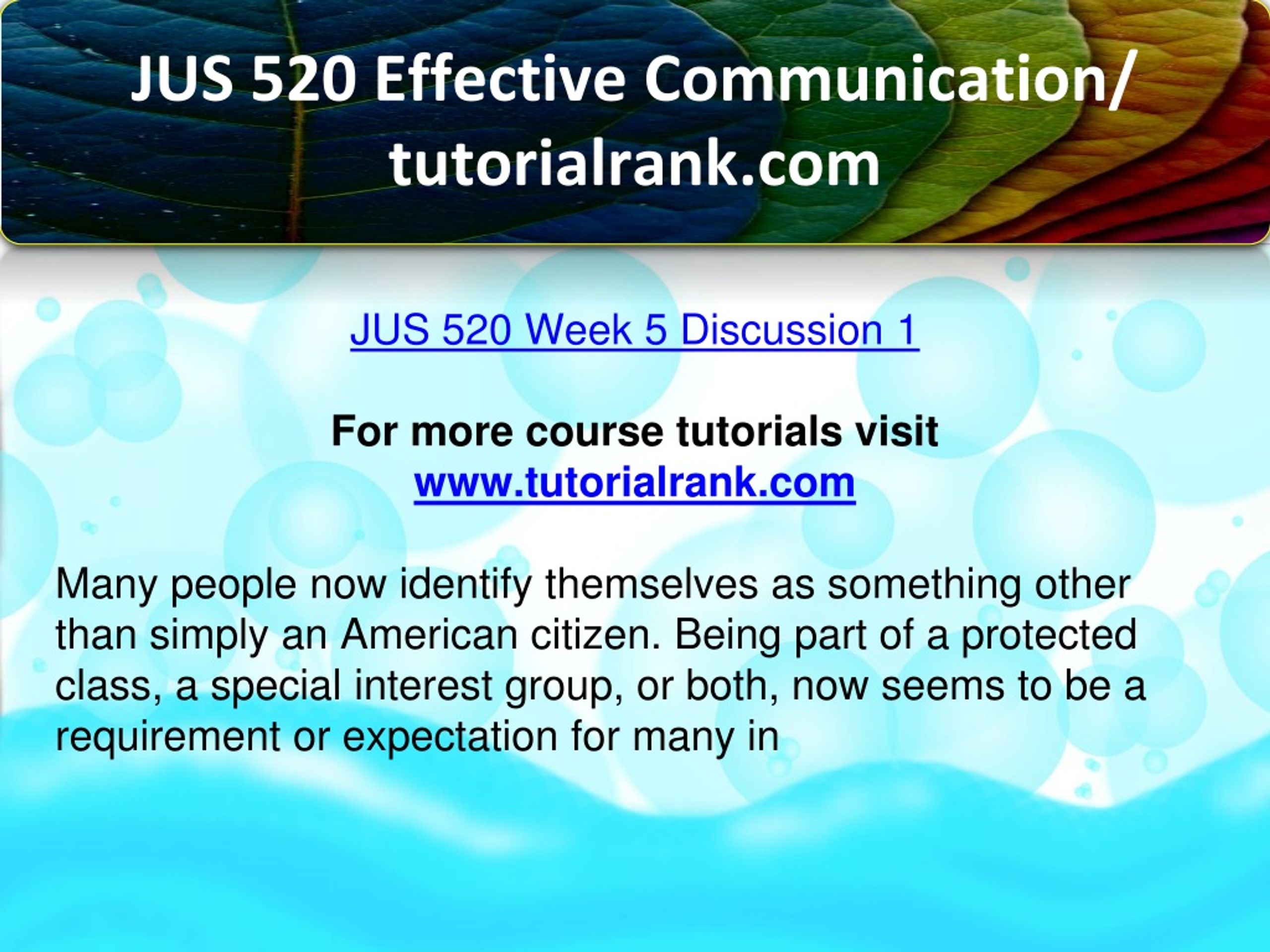 JUS 520 Effective Communication/ tutorialrank.com

JUS 520 Week 5 Discussion 1

For more course tutorials visit
www.tutorialrank.com

Many people now identify themselves as something other than simply an American citizen. Being part of a protected class, a special interest group, or both, now seems to be a requirement or expectation for many in